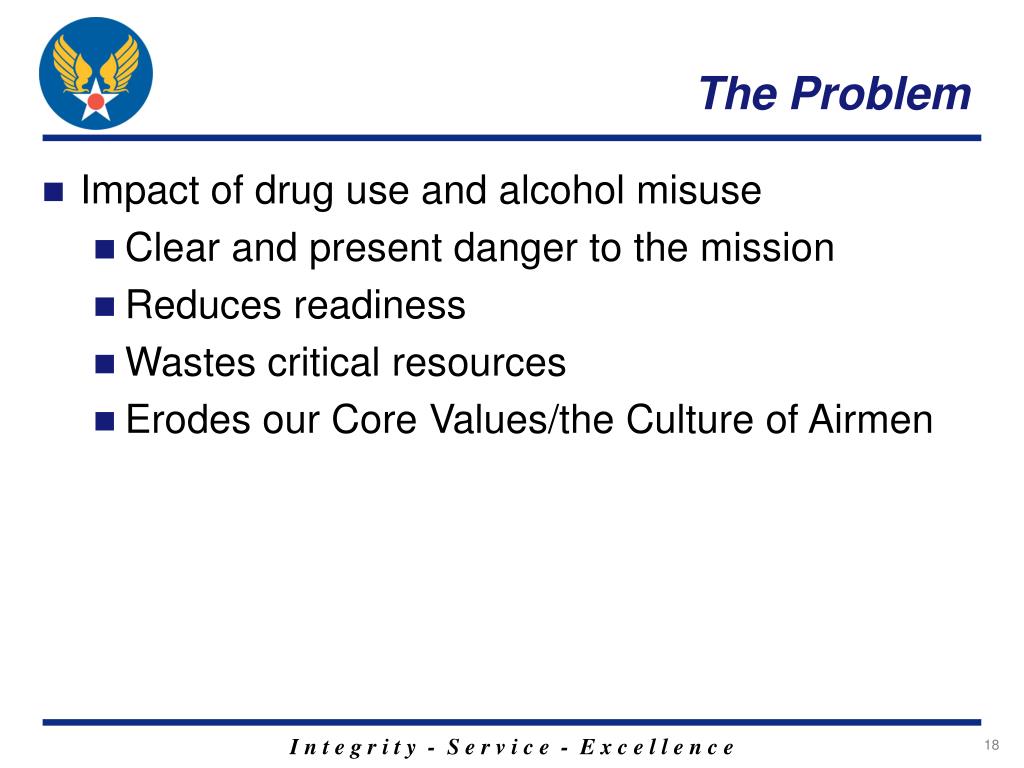 The Problem

Impact of drug use and alcohol misuse

Clear and present danger to the mission

Reduces readiness

Wastes critical resources

Erodes our Core Values/the Culture of Airmen

Integrity - Service - Excellence

18